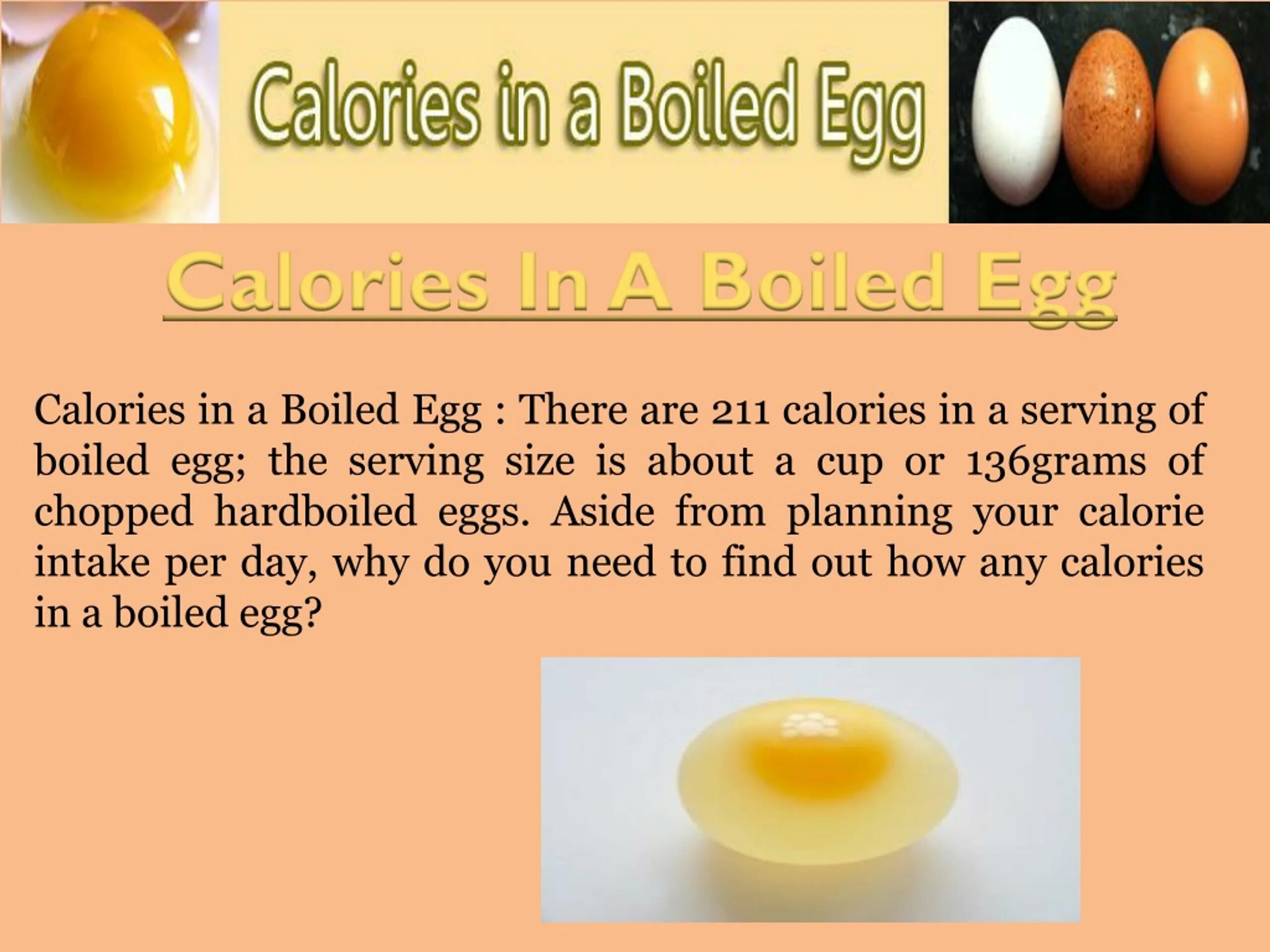 Calories in a Boiled Egg

Calories In A Boiled Egg

Calories in a Boiled Egg : There are 211 calories in a serving of boiled egg; the serving size is about a cup or 136grams of chopped hardboiled eggs. Aside from planning your calorie intake per day, why do you need to find out how any calories in a boiled egg?